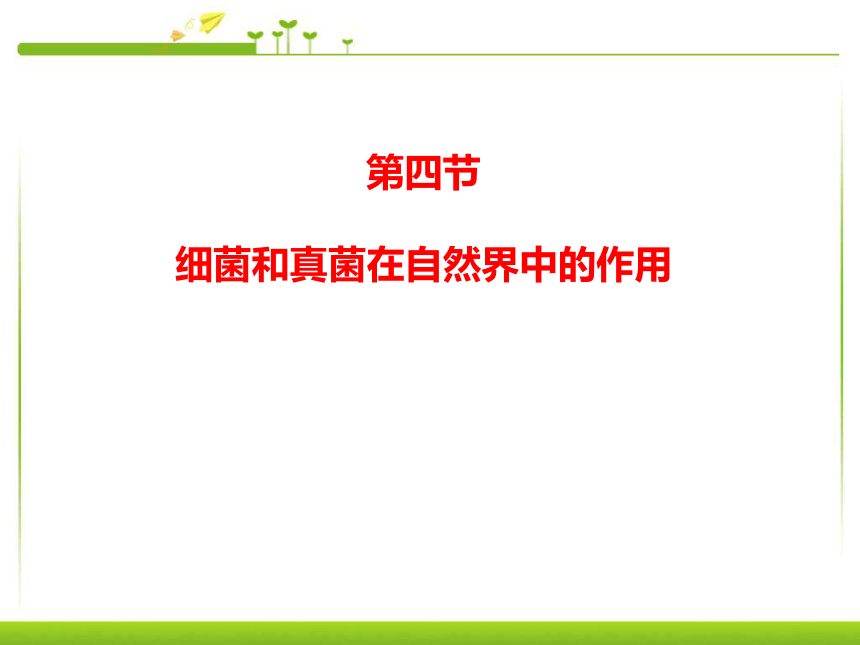 第四节

细菌和真菌在自然界中的作用